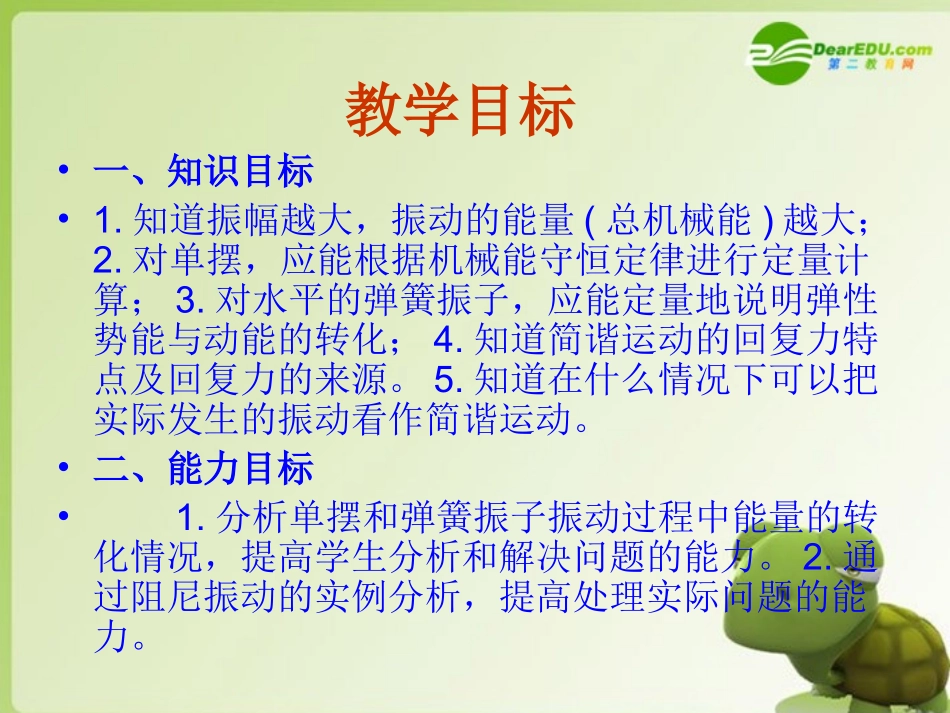 DearEDU.com
第二教育网

教学目标

• 一、知识目标

• 1. 知道振幅越大，振动的能量 ( 总机械能 ) 越大；2. 对单摆，应能根据机械能守恒定律进行定量计算； 3. 对水平的弹簧振子，应能定量地说明弹性势能与动能的转化； 4. 知道简谐运动的回复力特点及回复力的来源。 5. 知道在什么情况下可以把实际发生的振动看作简谐运动。

• 二、能力目标

• 1. 分析单摆和弹簧振子振动过程中能量的转化情况，提高学生分析和解决问题的能力。 2. 通过阻尼振动的实例分析，提高处理实际问题的能力。